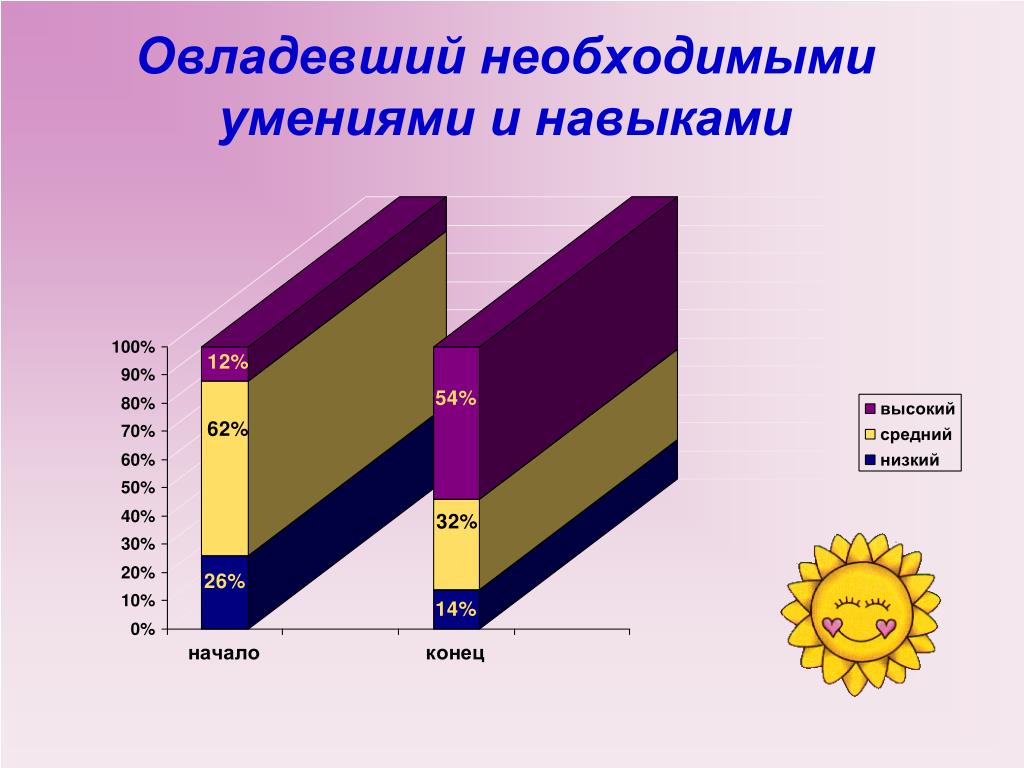 Овладевший необходимыми умениями и навыками

100%
90%
80%
70%
60%
50%
40%
30%
20%
10%
0%

12%
62%
26%
54%
32%
14%

начало
конец

высокий
средний
низкий